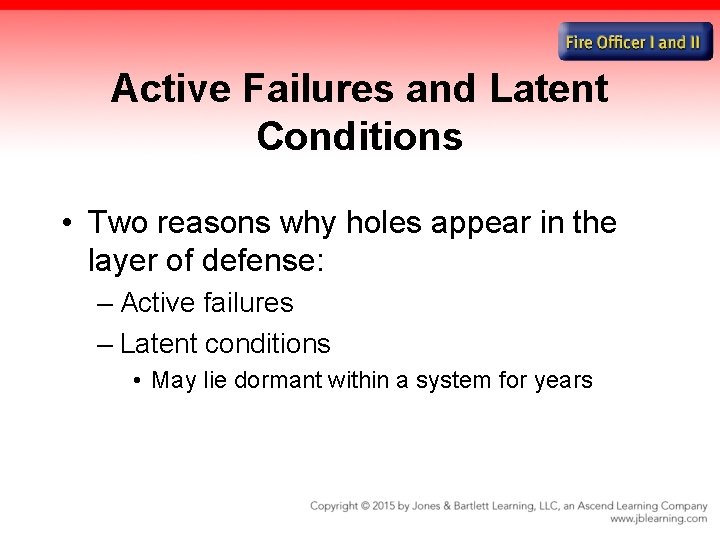 Fire Officer I and II

Active Failures and Latent Conditions

• Two reasons why holes appear in the layer of defense:

– Active failures

– Latent conditions

• May lie dormant within a system for years

Copyright © 2015 by Jones & Bartlett Learning, LLC, an Ascend Learning Company
www.jblearning.com